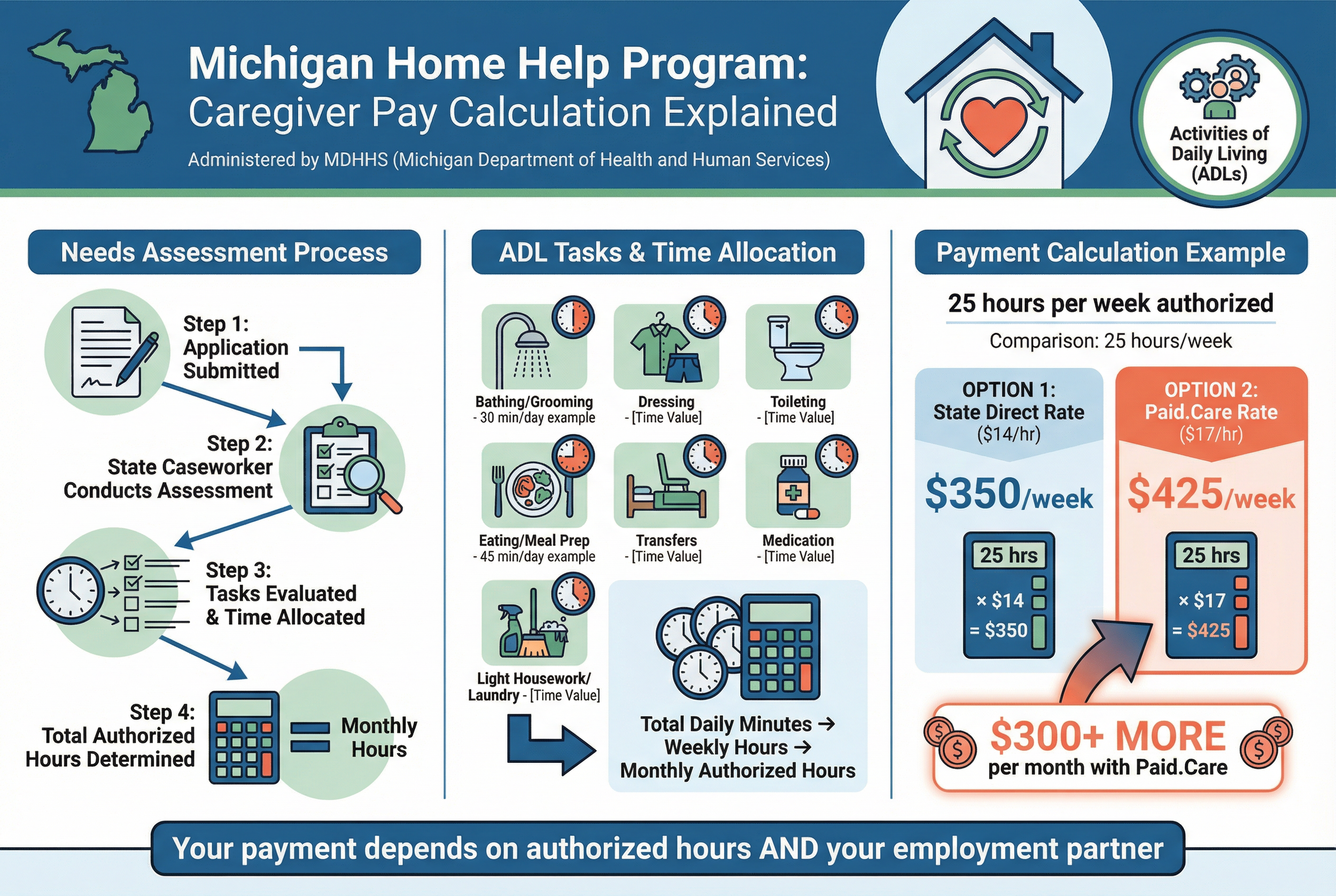 Michigan Home Help Program:
Caregiver Pay Calculation Explained

Administered by MDHHS (Michigan Department of Health and Human Services)

Activities of Daily Living (ADLs)

Needs Assessment Process

Step 1: Application Submitted

Step 2: State Caseworker Conducts Assessment

Step 3: Tasks Evaluated & Time Allocated

Step 4: Total Authorized Hours Determined

Monthly Hours

ADL Tasks & Time Allocation

Bathing/Grooming - 30 min/day example

Dressing - [Time Value]

Toileting - [Time Value]

Eating/Meal Prep - 45 min/day example

Transfers - [Time Value]

Medication - [Time Value]

Light Housework/ Laundry - [Time Value]

Total Daily Minutes → Weekly Hours → Monthly Authorized Hours

Payment Calculation Example

25 hours per week authorized

Comparison: 25 hours/week

OPTION 1: State Direct Rate ($14/hr)

$350/week

25 hrs
× $14
= $350

OPTION 2: Paid.Care Rate ($17/hr)

$425/week

25 hrs
× $17
= $425

$300+ MORE per month with Paid.Care

Your payment depends on authorized hours AND your employment partner